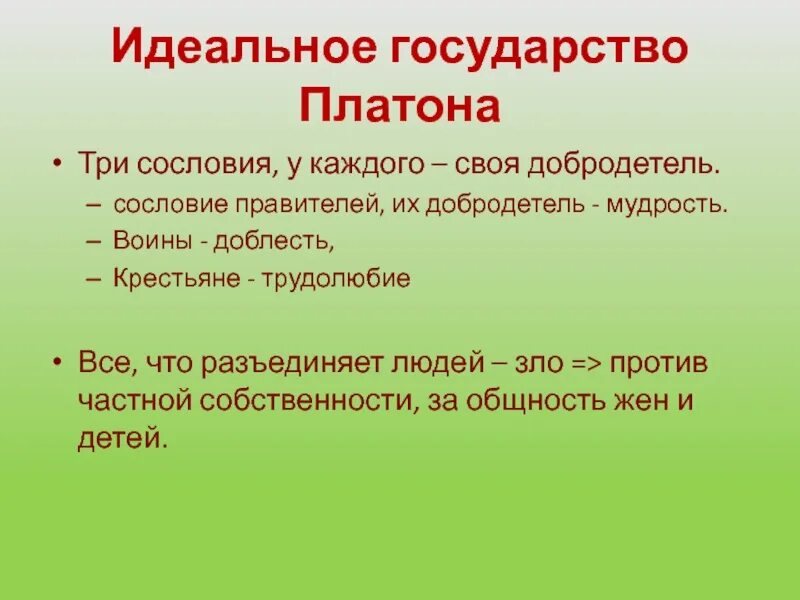 Идеальное государство Платона

• Три сословия, у каждого – своя добродетель.
– сословие правителей, их добродетель - мудрость.
– Воины - доблесть,
– Крестьяне - трудолюбие

• Все, что разъединяет людей – зло => против частной собственности, за общность жен и детей.